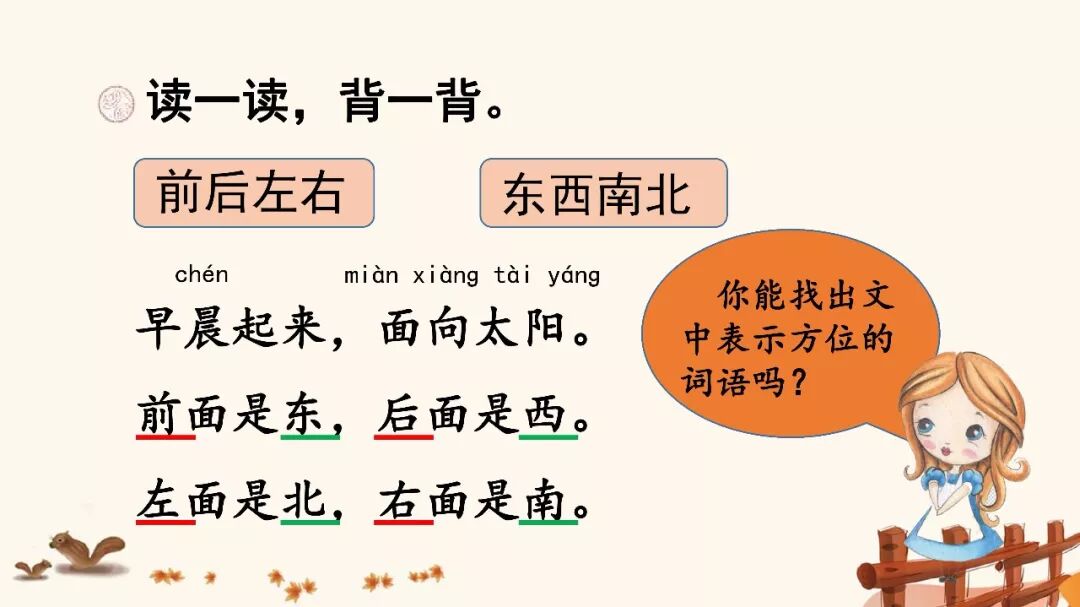 读一读，背一背。

前后左右

东西南北

chén　　miàn xiàng tài yáng
早晨起来，面向太阳。

前面是东，后面是西。

左面是北，右面是南。

你能找出文中表示方位的词语吗？